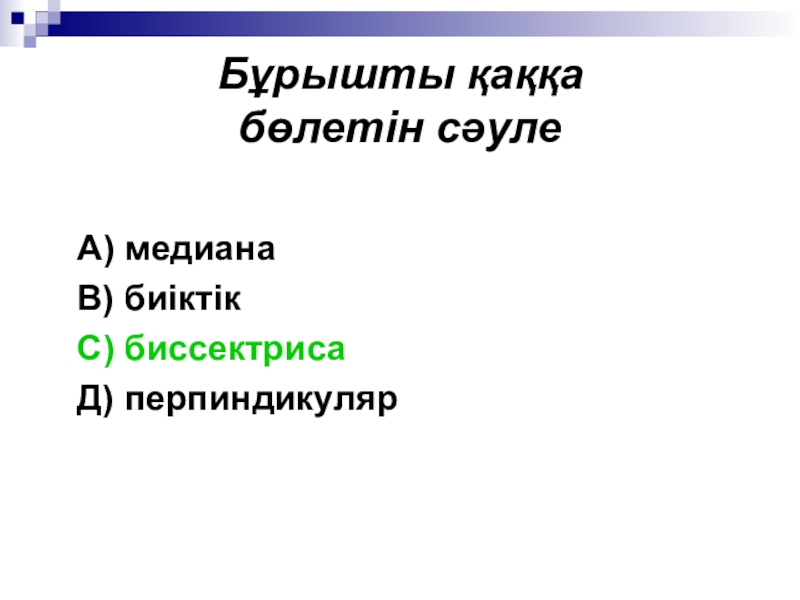 Бұрышты қаққа бөлетін сәуле

А) медиана
В) биіктік
С) биссектриса
Д) перпиндикуляр